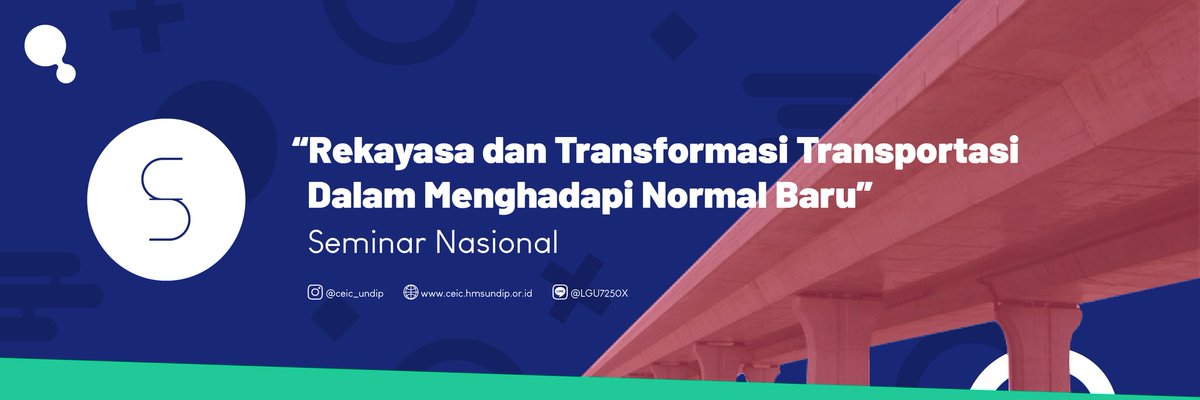 S

“Rekayasa dan Transformasi Transportasi Dalam Menghadapi Normal Baru”

Seminar Nasional

@ceic_undip www.ceic.hmsundip.or.id @LGU7250X